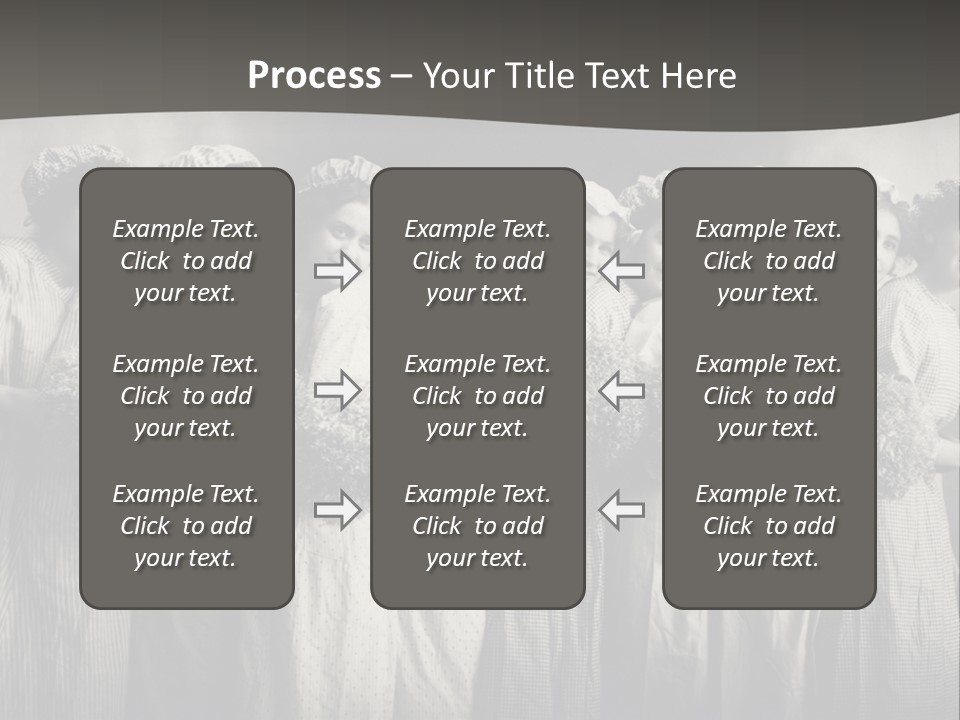 Process – Your Title Text Here

Example Text. Click to add your text.

Example Text. Click to add your text.

Example Text. Click to add your text.

Example Text. Click to add your text.

Example Text. Click to add your text.

Example Text. Click to add your text.

Example Text. Click to add your text.

Example Text. Click to add your text.

Example Text. Click to add your text.